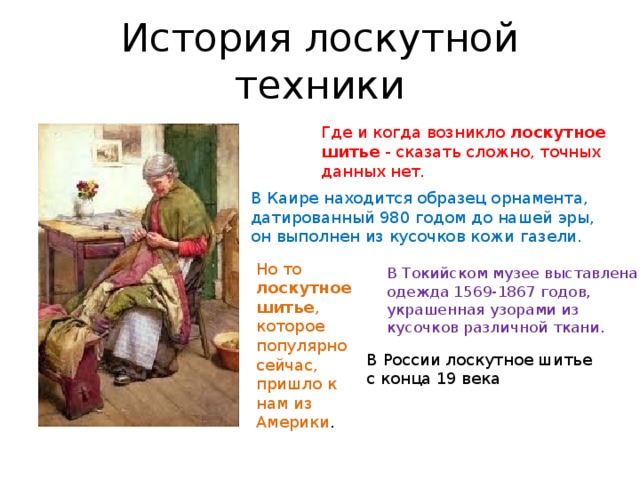 История лоскутной техники

Где и когда возникло лоскутное шитье - сказать сложно, точных данных нет.

В Каире находится образец орнамента, датированный 980 годом до нашей эры, он выполнен из кусочков кожи газели.

Но то лоскутное шитье, которое популярно сейчас, пришло к нам из Америки.

В Токийском музее выставлена одежда 1569-1867 годов, украшенная узорами из кусочков различной ткани.

В России лоскутное шитье с конца 19 века